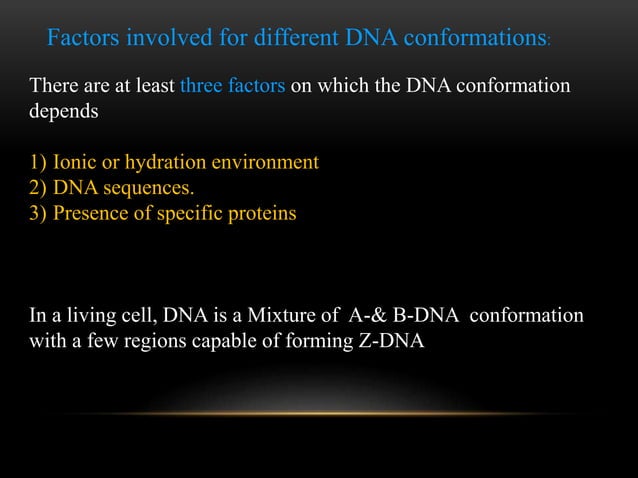 Factors involved for different DNA conformations:

There are at least three factors on which the DNA conformation depends

1) Ionic or hydration environment
2) DNA sequences.
3) Presence of specific proteins

In a living cell, DNA is a Mixture of A-& B-DNA conformation with a few regions capable of forming Z-DNA